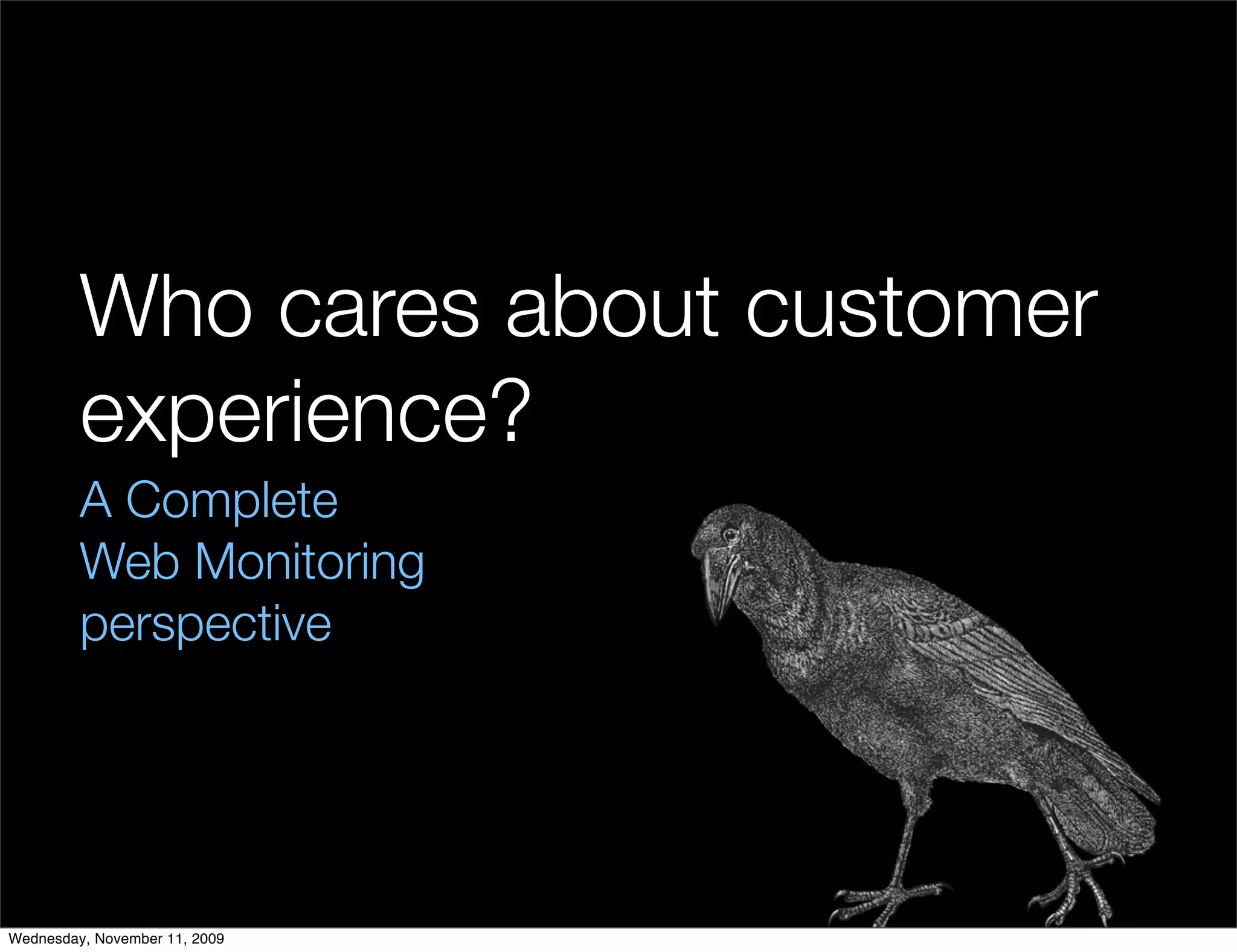 Who cares about customer experience?

A Complete Web Monitoring perspective

Wednesday, November 11, 2009